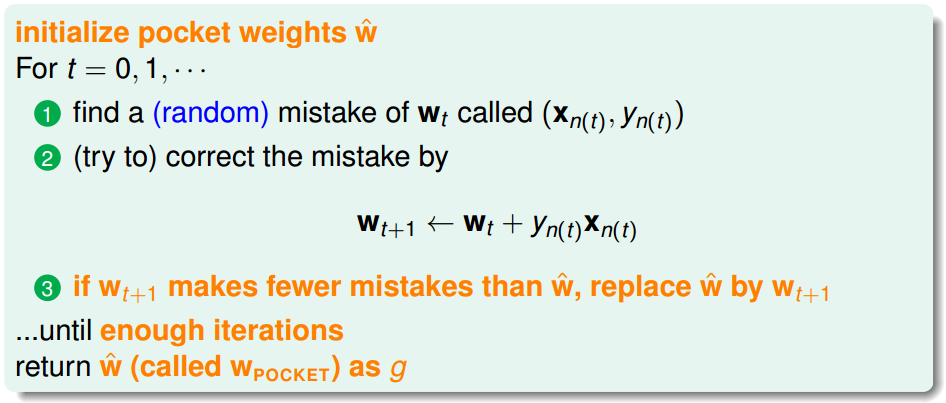 initialize pocket weights $\hat{\mathbf{w}}$
For $t = 0, 1, \cdots$

1 find a (random) mistake of $\mathbf{w}_t$ called $(\mathbf{x}_{n(t)}, y_{n(t)})$

2 (try to) correct the mistake by

$$\mathbf{w}_{t+1} \leftarrow \mathbf{w}_t + y_{n(t)}\mathbf{x}_{n(t)}$$

3 if $\mathbf{w}_{t+1}$ makes fewer mistakes than $\hat{\mathbf{w}}$, replace $\hat{\mathbf{w}}$ by $\mathbf{w}_{t+1}$

...until enough iterations
return $\hat{\mathbf{w}}$ (called $\mathbf{w}_{\text{POCKET}}$) as $g$